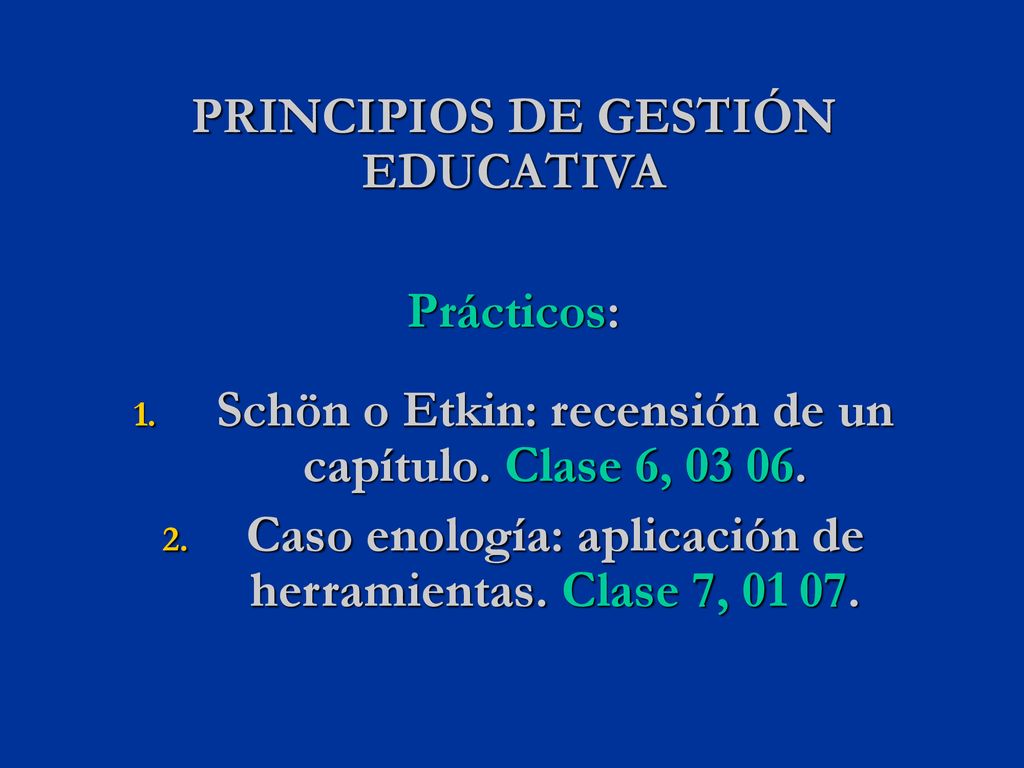 PRINCIPIOS DE GESTIÓN EDUCATIVA

Prácticos:

1. Schön o Etkin: recensión de un capítulo. Clase 6, 03 06.
2. Caso enología: aplicación de herramientas. Clase 7, 01 07.